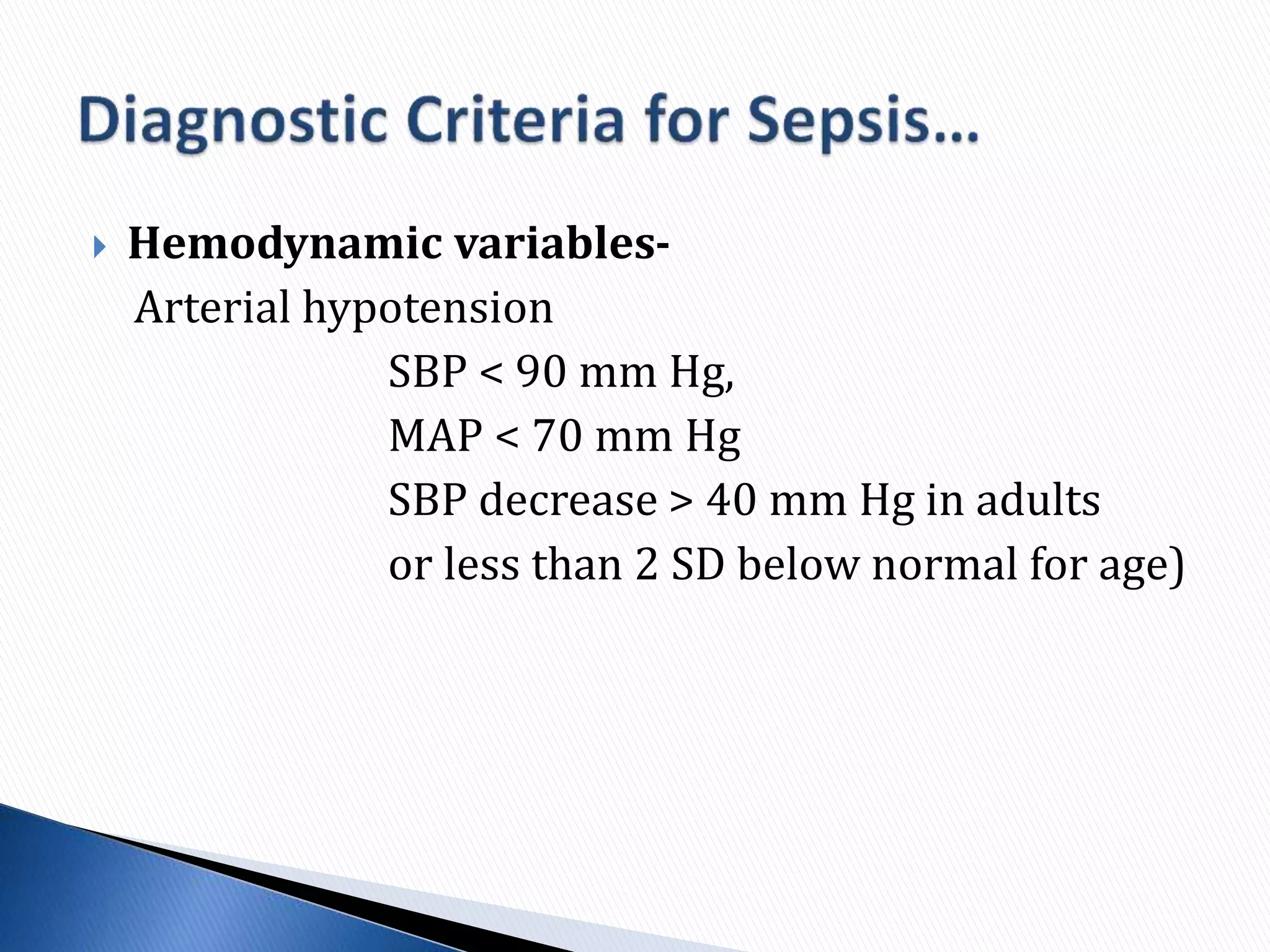 Diagnostic Criteria for Sepsis…

Hemodynamic variables-
Arterial hypotension
SBP < 90 mm Hg,
MAP < 70 mm Hg
SBP decrease > 40 mm Hg in adults
or less than 2 SD below normal for age)